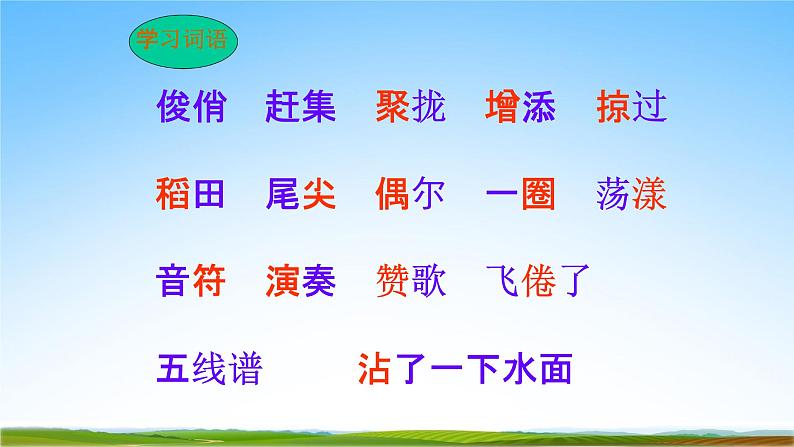 学习词语

俊俏　赶集　聚拢　增添　掠过

稻田　尾尖　偶尔　一圈　荡漾

音符　演奏　赞歌　飞倦了

五线谱　　沾了一下水面